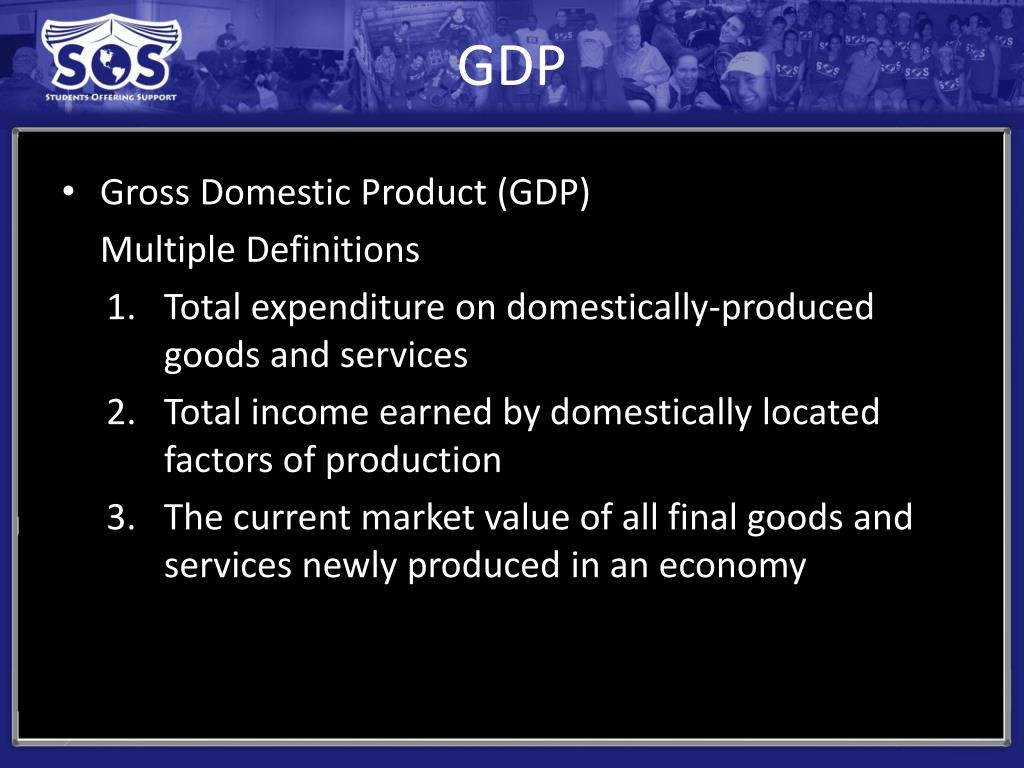 SOS
STUDENTS OFFERING SUPPORT

GDP

• Gross Domestic Product (GDP)
Multiple Definitions
1. Total expenditure on domestically-produced goods and services
2. Total income earned by domestically located factors of production
3. The current market value of all final goods and services newly produced in an economy